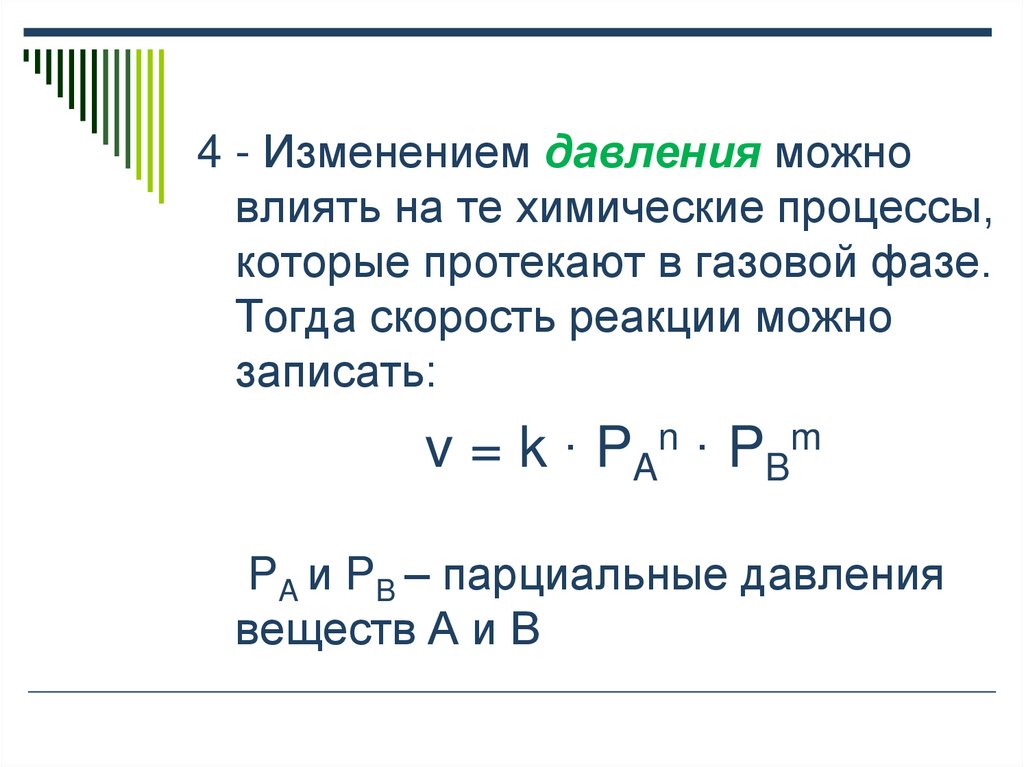 4 - Изменением давления можно влиять на те химические процессы, которые протекают в газовой фазе. Тогда скорость реакции можно записать:

$v = k \cdot P_A^n \cdot P_B^m$

$P_A$ и $P_B$ – парциальные давления веществ А и В